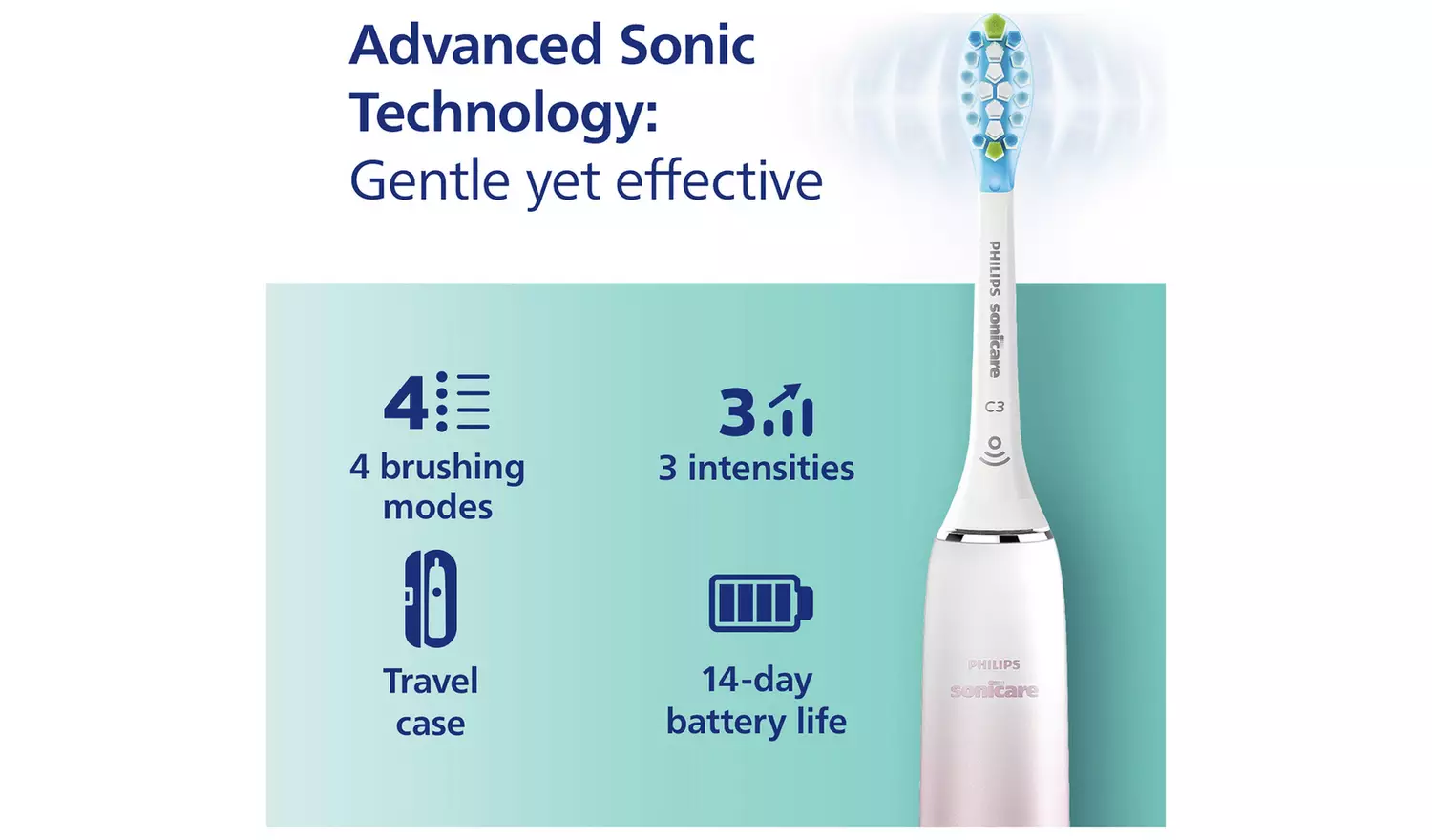 Advanced Sonic Technology:
Gentle yet effective

4

4 brushing modes

3

3 intensities

Travel case

14-day battery life

PHILIPS sonicare

C3

PHILIPS
sonicare